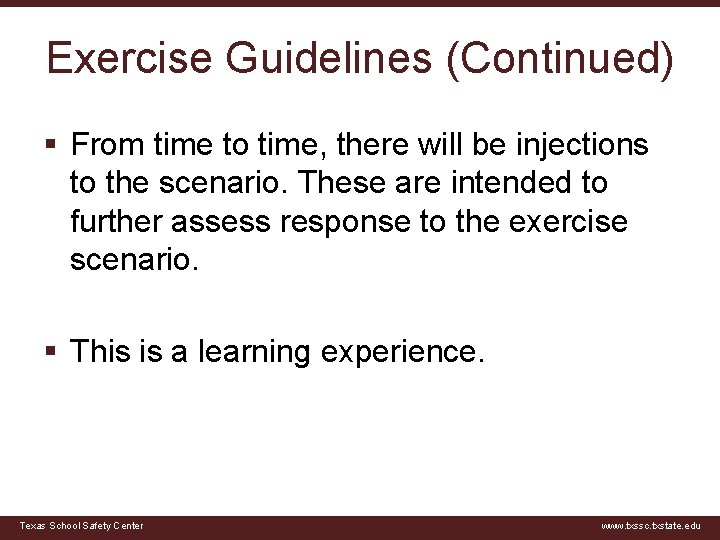 Exercise Guidelines (Continued)

▪ From time to time, there will be injections to the scenario. These are intended to further assess response to the exercise scenario.

▪ This is a learning experience.

Texas School Safety Center

www.txssc.txstate.edu